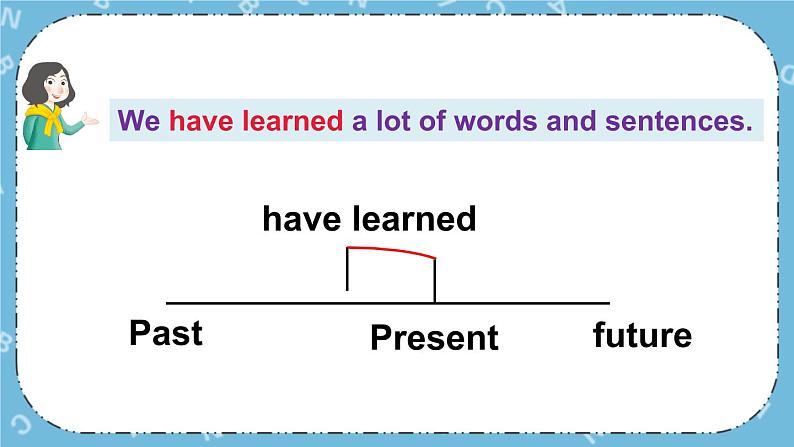 We have learned a lot of words and sentences.

have learned

Past

Present

future